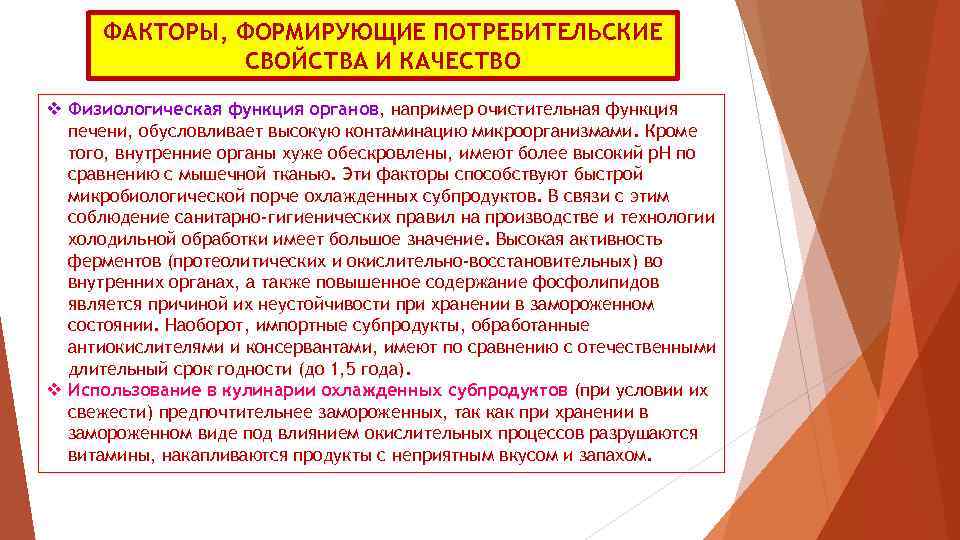 ФАКТОРЫ, ФОРМИРУЮЩИЕ ПОТРЕБИТЕЛЬСКИЕ СВОЙСТВА И КАЧЕСТВО

❖ Физиологическая функция органов, например очистительная функция печени, обусловливает высокую контаминацию микроорганизмами. Кроме того, внутренние органы хуже обескровлены, имеют более высокий рН по сравнению с мышечной тканью. Эти факторы способствуют быстрой микробиологической порче охлажденных субпродуктов. В связи с этим соблюдение санитарно-гигиенических правил на производстве и технологии холодильной обработки имеет большое значение. Высокая активность ферментов (протеолитических и окислительно-восстановительных) во внутренних органах, а также повышенное содержание фосфолипидов является причиной их неустойчивости при хранении в замороженном состоянии. Наоборот, импортные субпродукты, обработанные антиокислителями и консервантами, имеют по сравнению с отечественными длительный срок годности (до 1,5 года).

❖ Использование в кулинарии охлажденных субпродуктов (при условии их свежести) предпочтительнее замороженных, так как при хранении в замороженном виде под влиянием окислительных процессов разрушаются витамины, накапливаются продукты с неприятным вкусом и запахом.